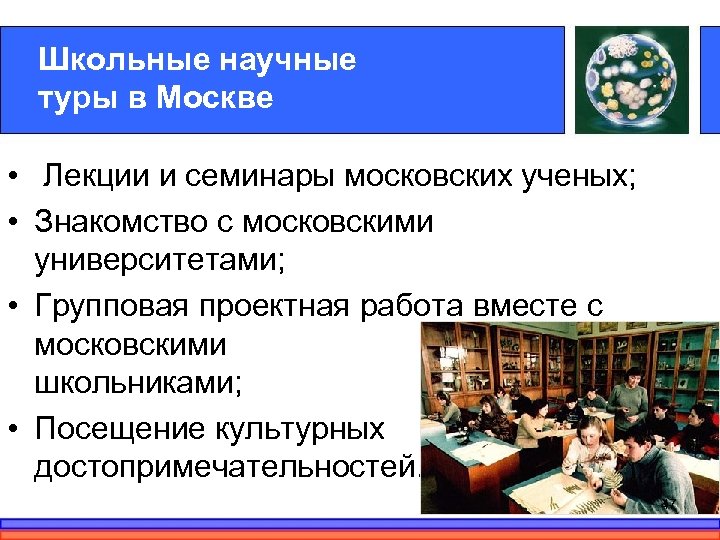 Школьные научные туры в Москве

• Лекции и семинары московских ученых;
• Знакомство с московскими университетами;
• Групповая проектная работа вместе с московскими школьниками;
• Посещение культурных достопримечательностей.